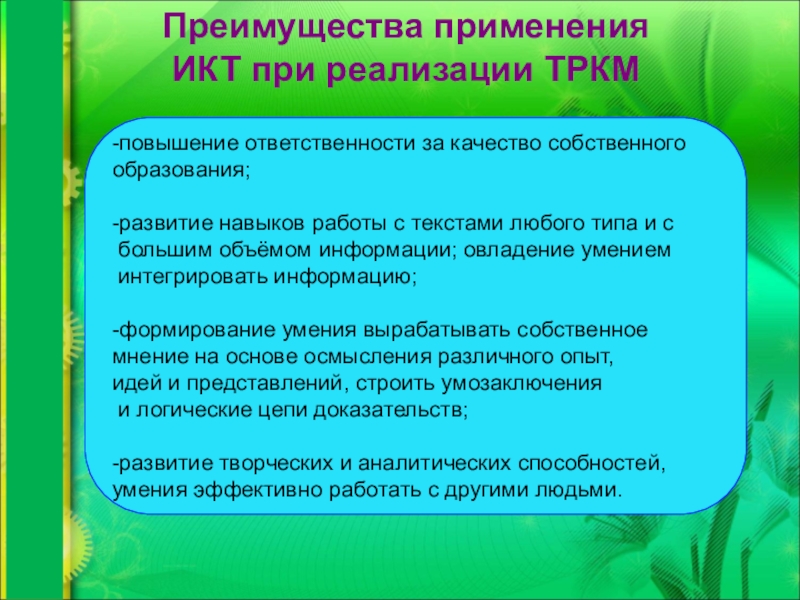 Преимущества применения ИКТ при реализации ТРКМ

-повышение ответственности за качество собственного образования;

-развитие навыков работы с текстами любого типа и с большим объёмом информации; овладение умением интегрировать информацию;

-формирование умения вырабатывать собственное мнение на основе осмысления различного опыт, идей и представлений, строить умозаключения и логические цепи доказательств;

-развитие творческих и аналитических способностей, умения эффективно работать с другими людьми.